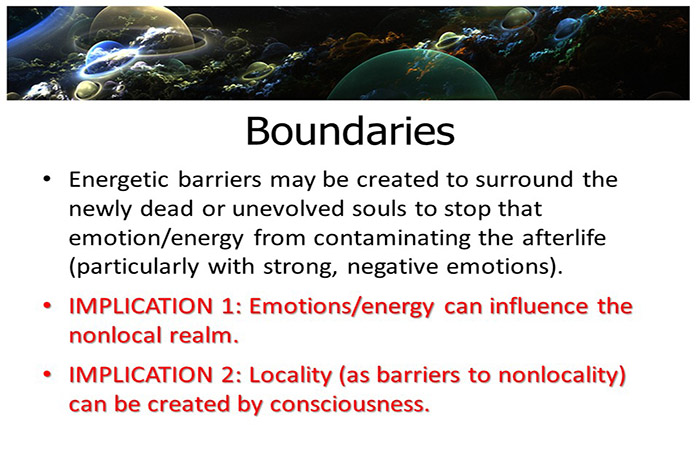 Boundaries

• Energetic barriers may be created to surround the newly dead or unevolved souls to stop that emotion/energy from contaminating the afterlife (particularly with strong, negative emotions).

• IMPLICATION 1: Emotions/energy can influence the nonlocal realm.

• IMPLICATION 2: Locality (as barriers to nonlocality) can be created by consciousness.